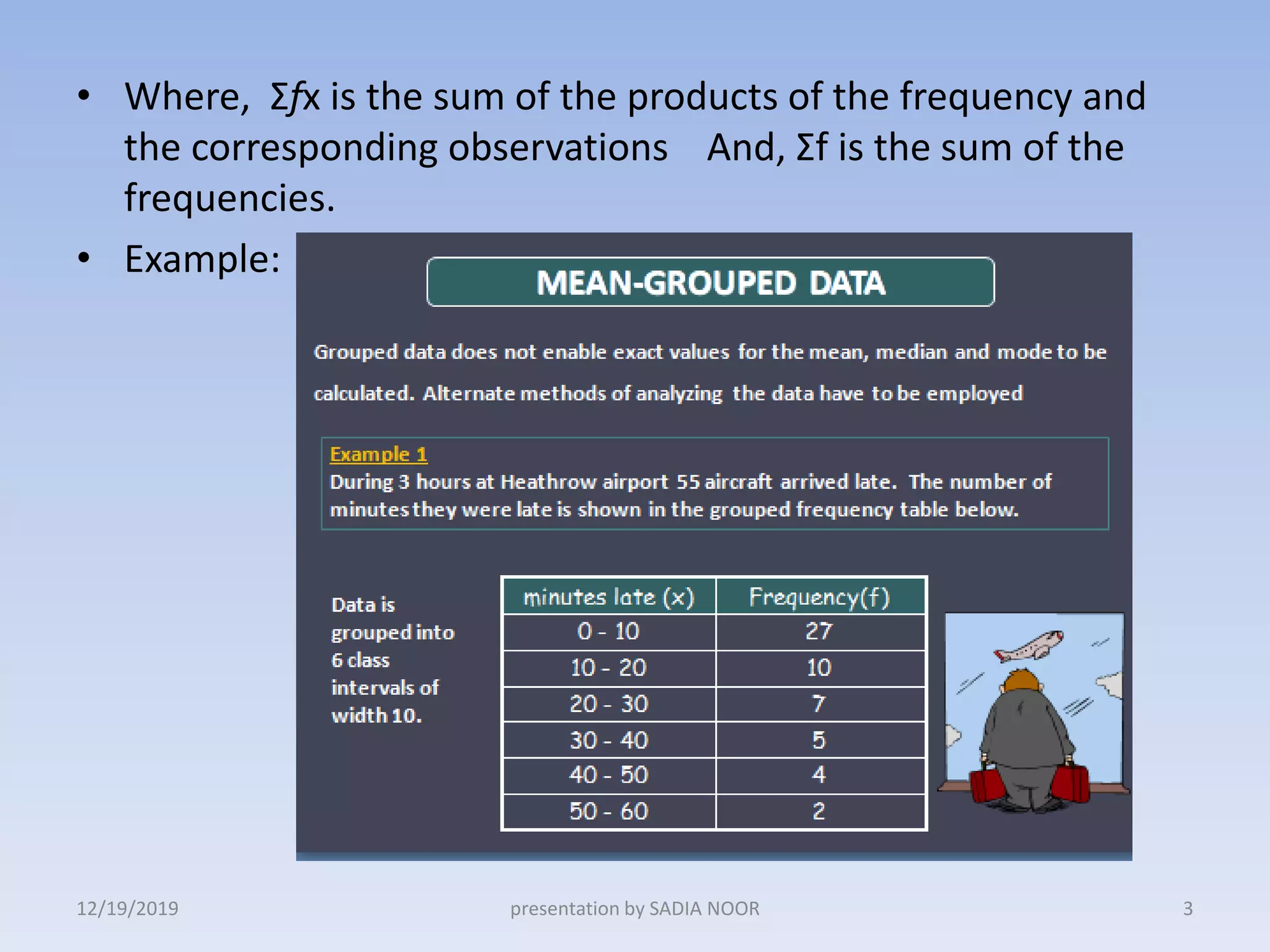 • Where, $\Sigma fx$ is the sum of the products of the frequency and the corresponding observations And, $\Sigma f$ is the sum of the frequencies.

• Example:

MEAN-GROUPED DATA

Grouped data does not enable exact values for the mean, median and mode to be calculated. Alternate methods of analyzing the data have to be employed

Example 1
During 3 hours at Heathrow airport 55 aircraft arrived late. The number of minutes they were late is shown in the grouped frequency table below.

Data is grouped into 6 class intervals of width 10.

| minutes late (x) | Frequency(f) |
|---|---|
| 0 - 10 | 27 |
| 10 - 20 | 10 |
| 20 - 30 | 7 |
| 30 - 40 | 5 |
| 40 - 50 | 4 |
| 50 - 60 | 2 |

12/19/2019 presentation by SADIA NOOR 3